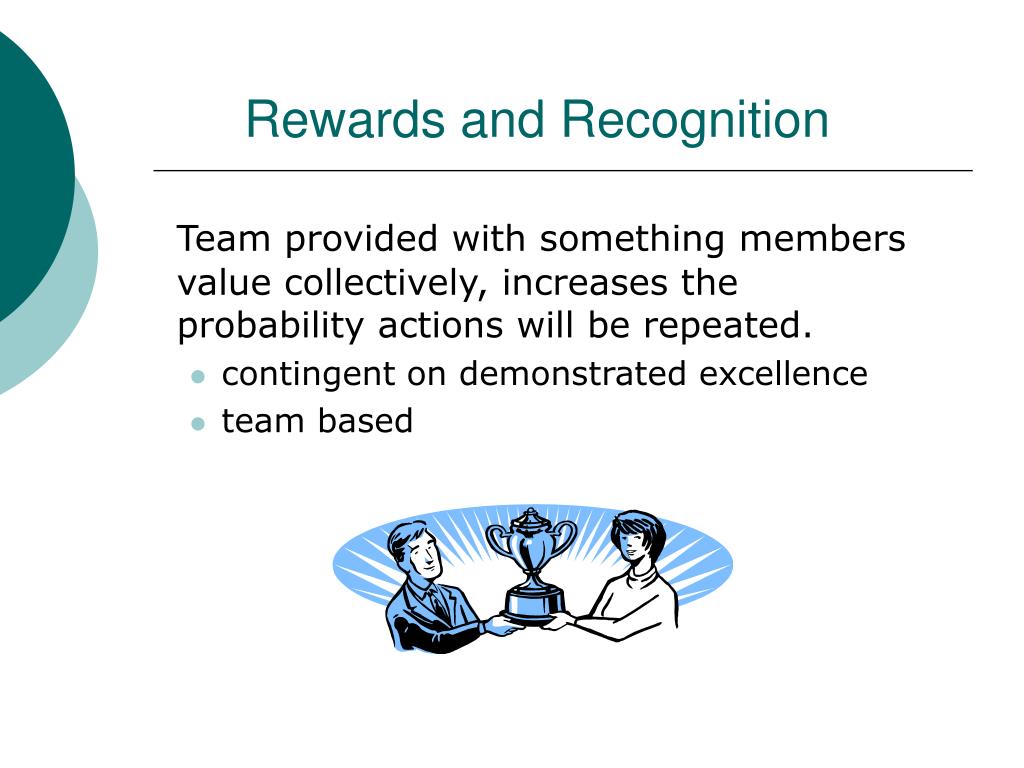 Rewards and Recognition

Team provided with something members value collectively, increases the probability actions will be repeated.

- contingent on demonstrated excellence
- team based